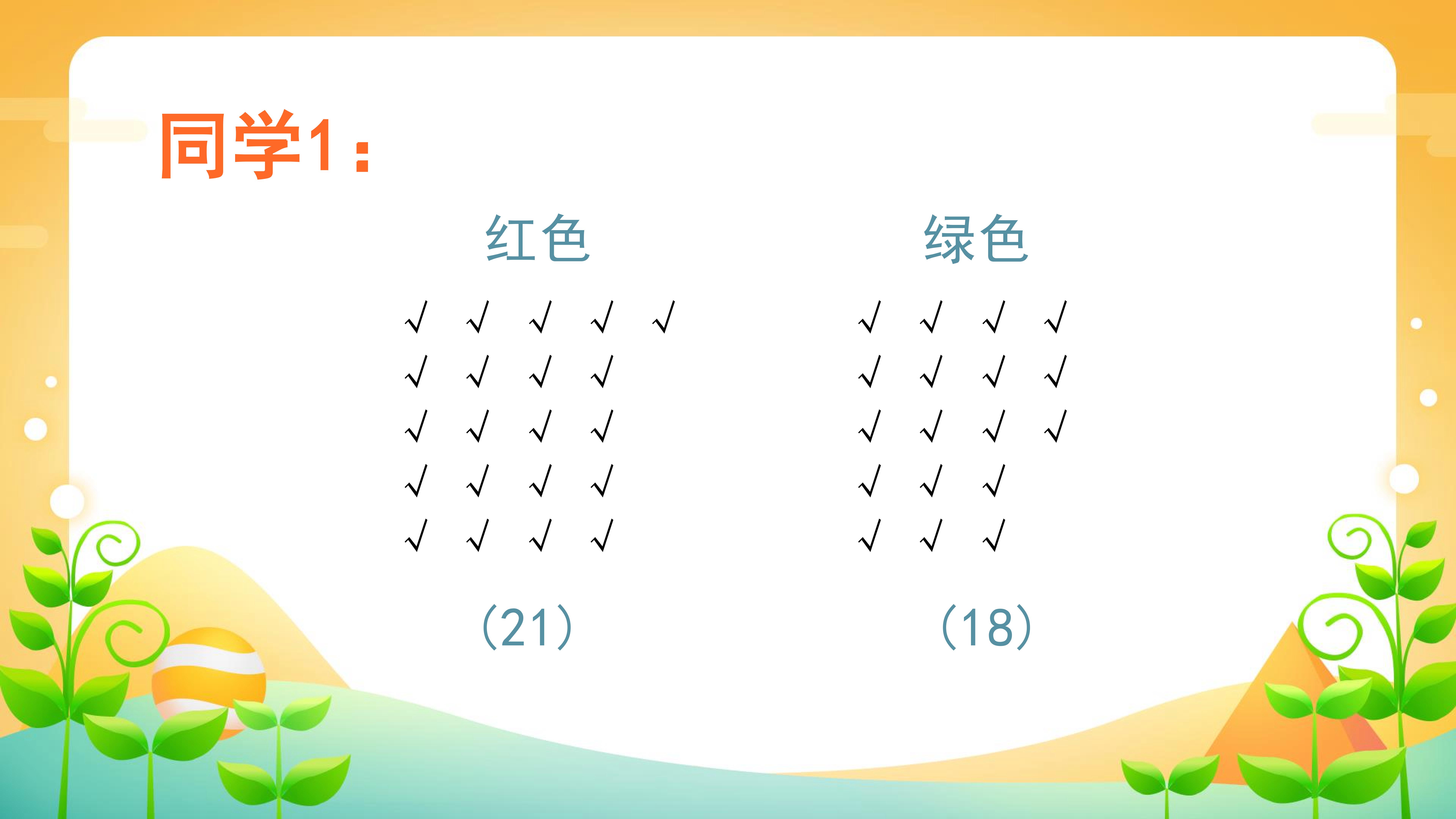 同学1：

红色

√ √ √ √ √
√ √ √ √
√ √ √ √
√ √ √ √
√ √ √ √

(21)

绿色

√ √ √ √
√ √ √ √
√ √ √ √
√ √ √
√ √ √

(18)